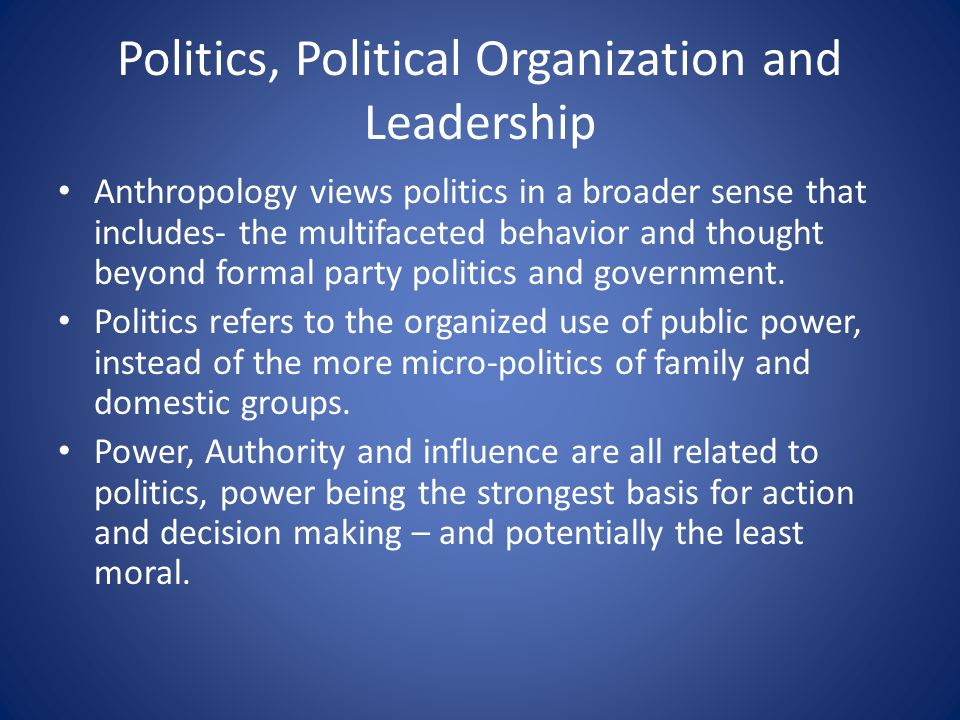 Politics, Political Organization and Leadership

• Anthropology views politics in a broader sense that includes- the multifaceted behavior and thought beyond formal party politics and government.

• Politics refers to the organized use of public power, instead of the more micro-politics of family and domestic groups.

• Power, Authority and influence are all related to politics, power being the strongest basis for action and decision making – and potentially the least moral.